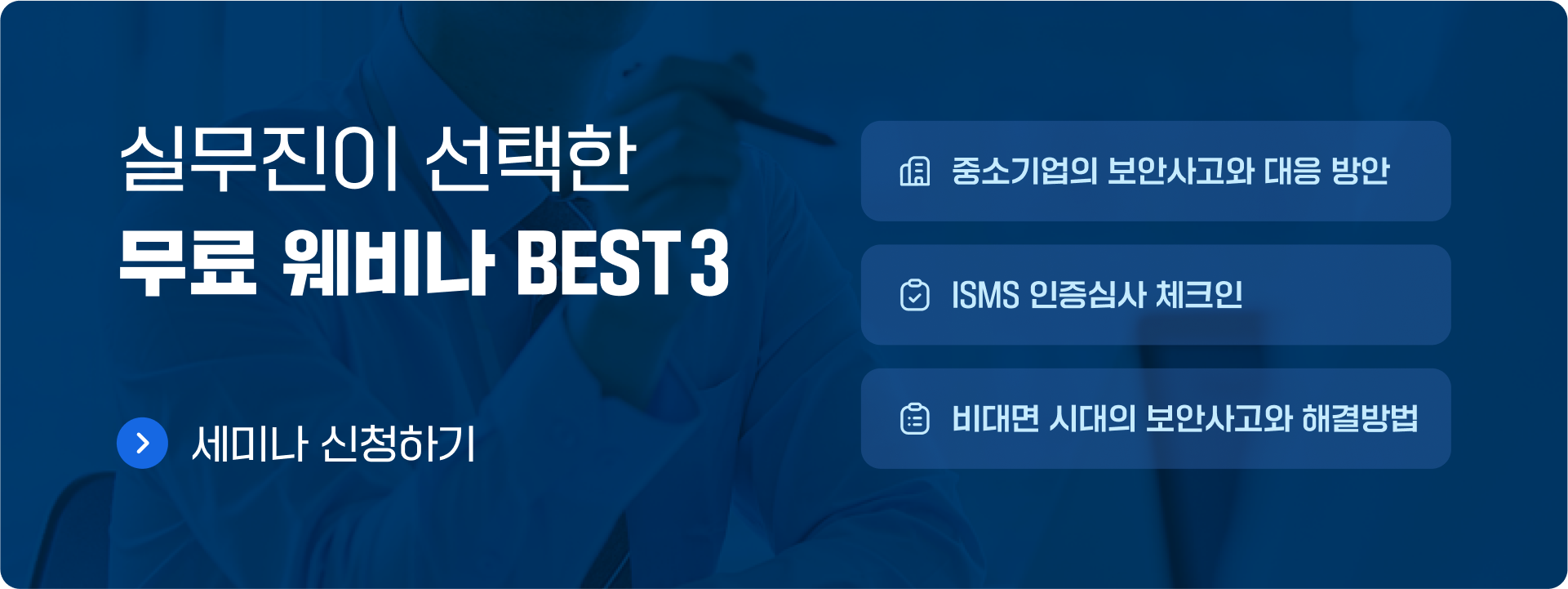 실무진이 선택한
무료 웨비나 BEST 3

세미나 신청하기

중소기업의 보안사고와 대응 방안

ISMS 인증심사 체크인

비대면 시대의 보안사고와 해결방법